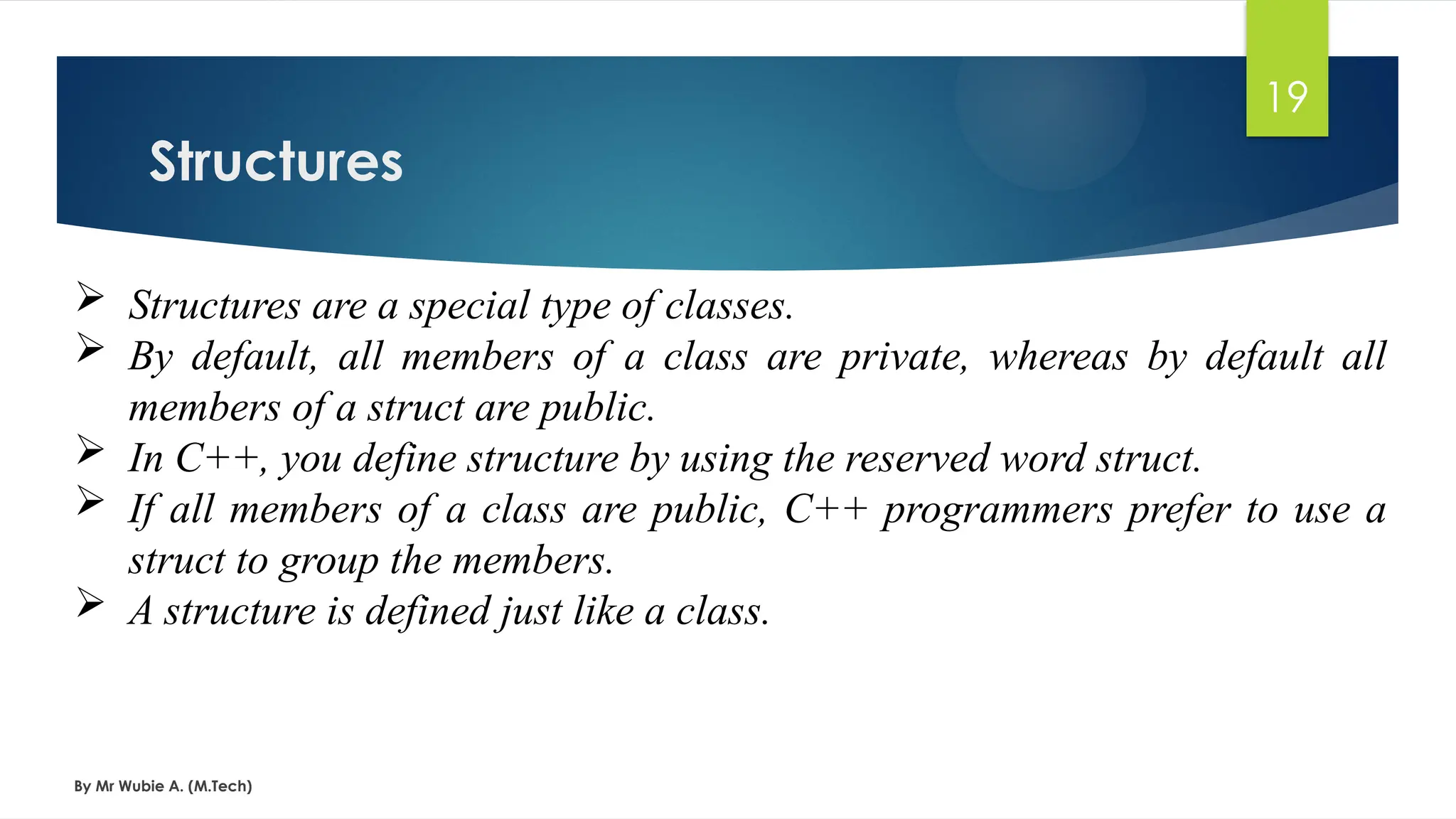 19

Structures

➢ Structures are a special type of classes.
➢ By default, all members of a class are private, whereas by default all members of a struct are public.
➢ In C++, you define structure by using the reserved word struct.
➢ If all members of a class are public, C++ programmers prefer to use a struct to group the members.
➢ A structure is defined just like a class.

By Mr Wubie A. (M.Tech)